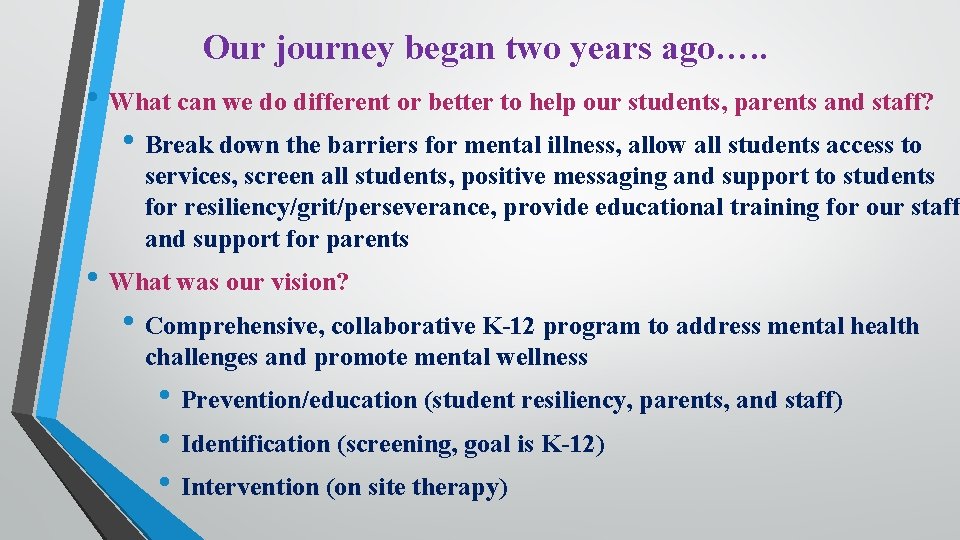 Our journey began two years ago…..

• What can we do different or better to help our students, parents and staff?

• Break down the barriers for mental illness, allow all students access to services, screen all students, positive messaging and support to students for resiliency/grit/perseverance, provide educational training for our staff and support for parents

• What was our vision?

• Comprehensive, collaborative K-12 program to address mental health challenges and promote mental wellness

• Prevention/education (student resiliency, parents, and staff)

• Identification (screening, goal is K-12)

• Intervention (on site therapy)